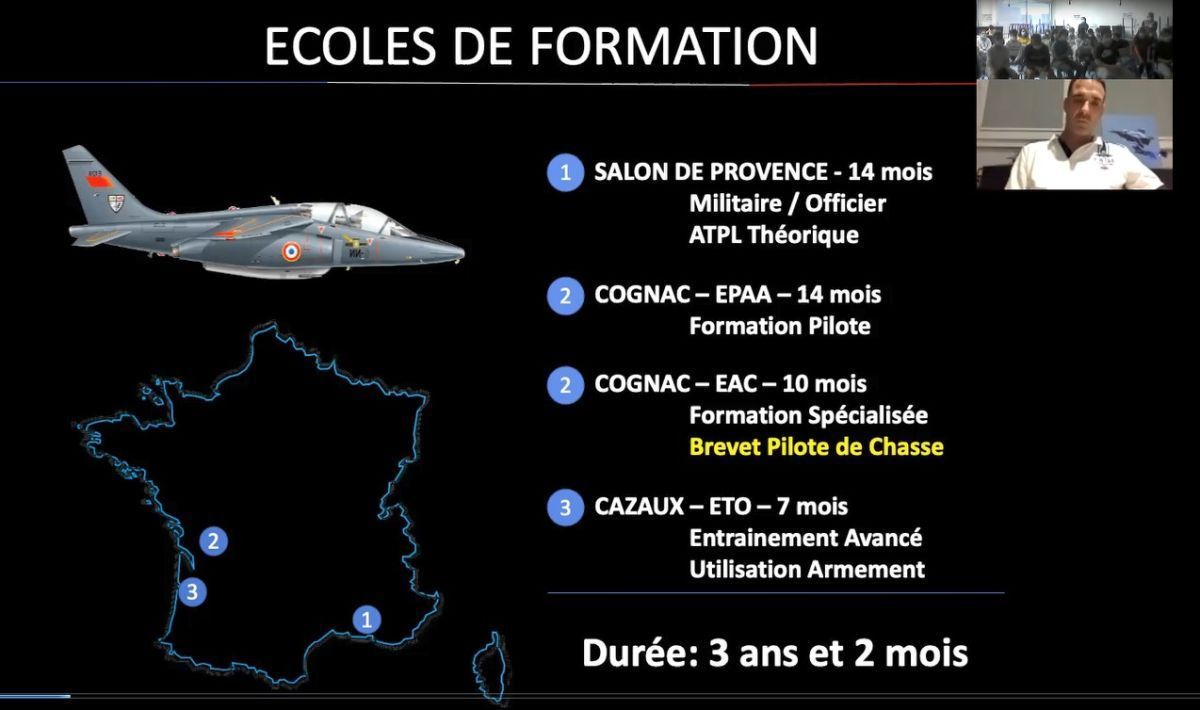 ECOLES DE FORMATION

1 SALON DE PROVENCE - 14 mois
Militaire / Officier
ATPL Théorique

2 COGNAC – EPAA – 14 mois
Formation Pilote

2 COGNAC – EAC – 10 mois
Formation Spécialisée
Brevet Pilote de Chasse

3 CAZAUX – ETO – 7 mois
Entrainement Avancé
Utilisation Armement

Durée: 3 ans et 2 mois

2
3
1